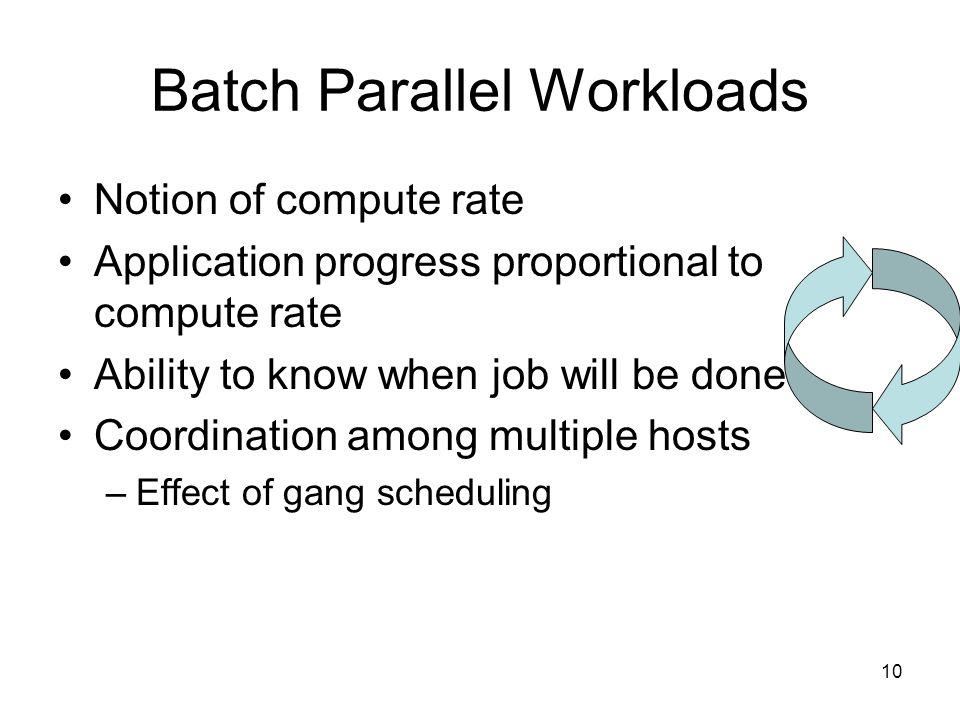 Batch Parallel Workloads

• Notion of compute rate
• Application progress proportional to compute rate
• Ability to know when job will be done
• Coordination among multiple hosts
  – Effect of gang scheduling

10